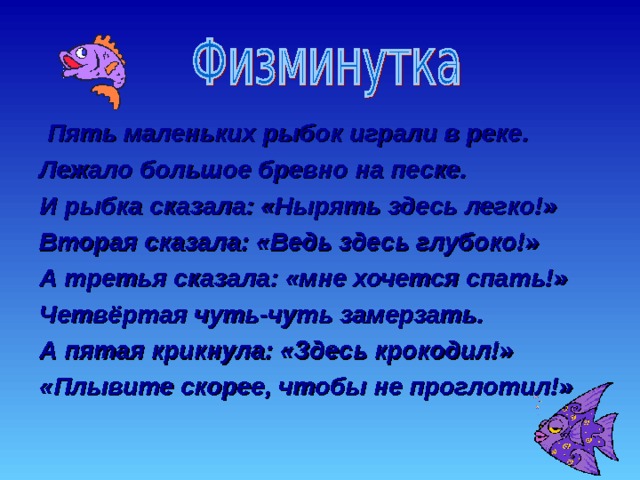 Физминутка

Пять маленьких рыбок играли в реке.
Лежало большое бревно на песке.
И рыбка сказала: «Нырять здесь легко!»
Вторая сказала: «Ведь здесь глубоко!»
А третья сказала: «мне хочется спать!»
Четвёртая чуть-чуть замерзать.
А пятая крикнула: «Здесь крокодил!»
«Плывите скорее, чтобы не проглотил!»